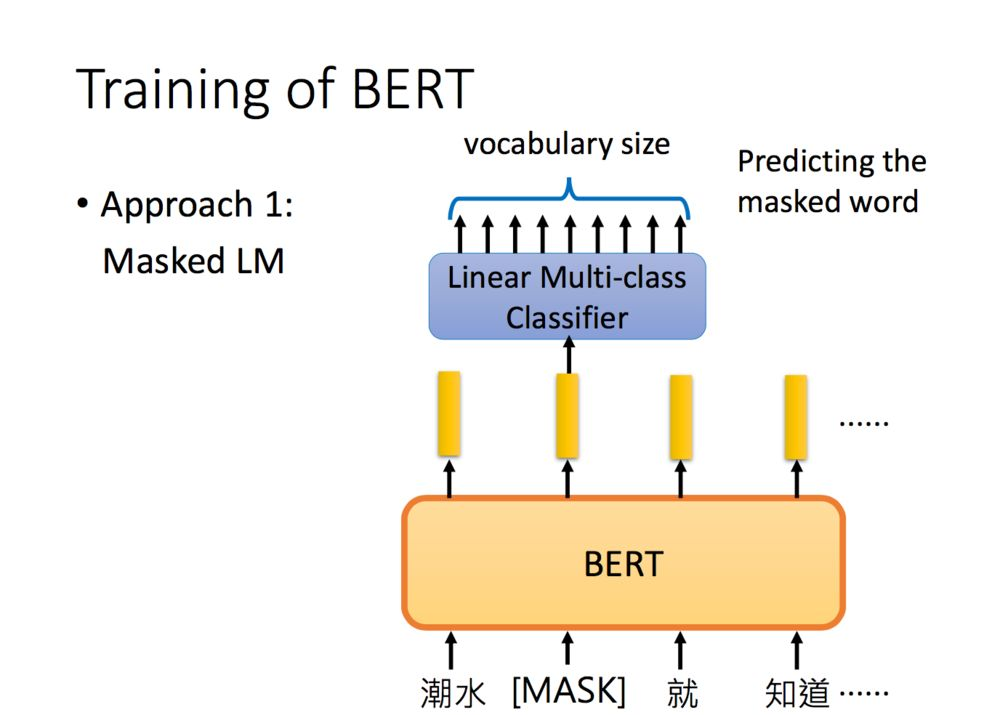 Training of BERT

• Approach 1:
Masked LM

vocabulary size

Predicting the masked word

Linear Multi-class Classifier

......

BERT

潮水 [MASK] 就 知道 ......